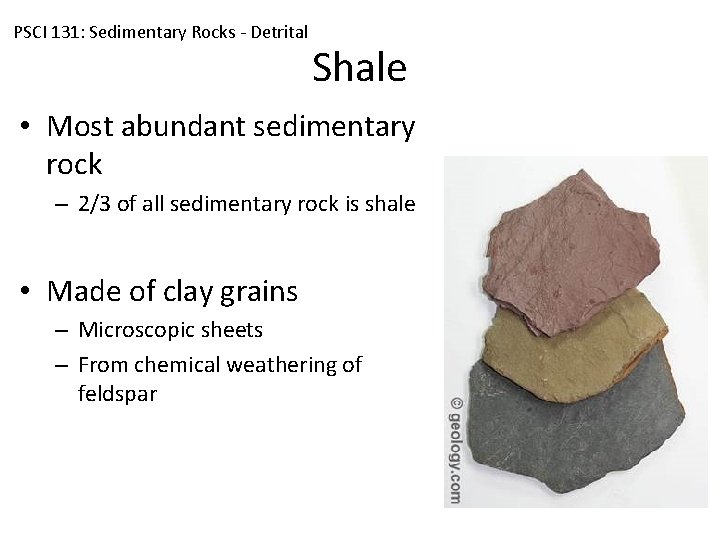 PSCI 131: Sedimentary Rocks - Detrital

Shale

• Most abundant sedimentary rock
– 2/3 of all sedimentary rock is shale

• Made of clay grains
– Microscopic sheets
– From chemical weathering of feldspar

© geology.com